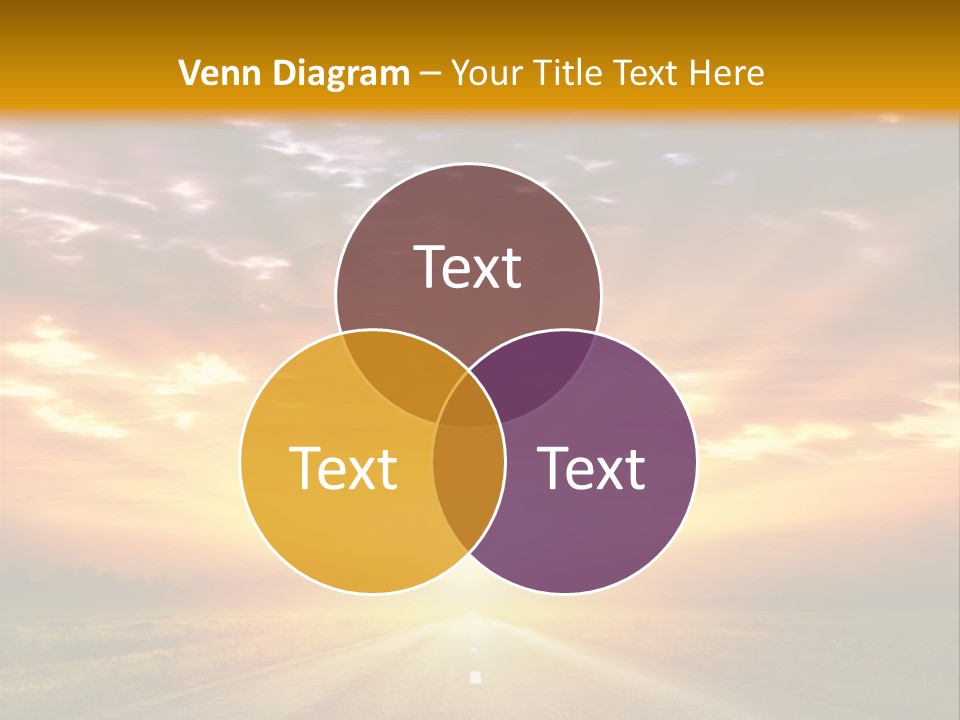 Venn Diagram – Your Title Text Here

Text

Text

Text